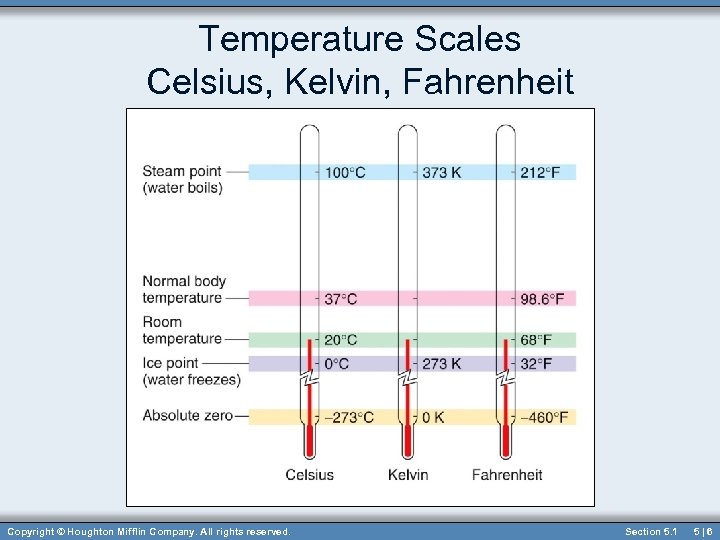 Temperature Scales
Celsius, Kelvin, Fahrenheit

Steam point (water boils)
100°C
373 K
212°F

Normal body temperature
37°C
98.6°F

Room temperature
20°C
68°F

Ice point (water freezes)
0°C
273 K
32°F

Absolute zero
−273°C
0 K
−460°F

Celsius
Kelvin
Fahrenheit

Copyright © Houghton Mifflin Company. All rights reserved.
Section 5.1
5 | 6